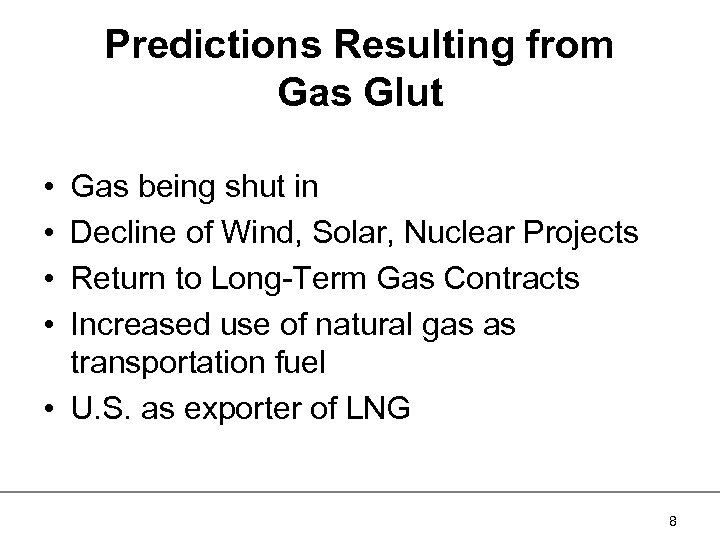 Predictions Resulting from Gas Glut

• Gas being shut in
• Decline of Wind, Solar, Nuclear Projects
• Return to Long-Term Gas Contracts
• Increased use of natural gas as transportation fuel
• U.S. as exporter of LNG

8